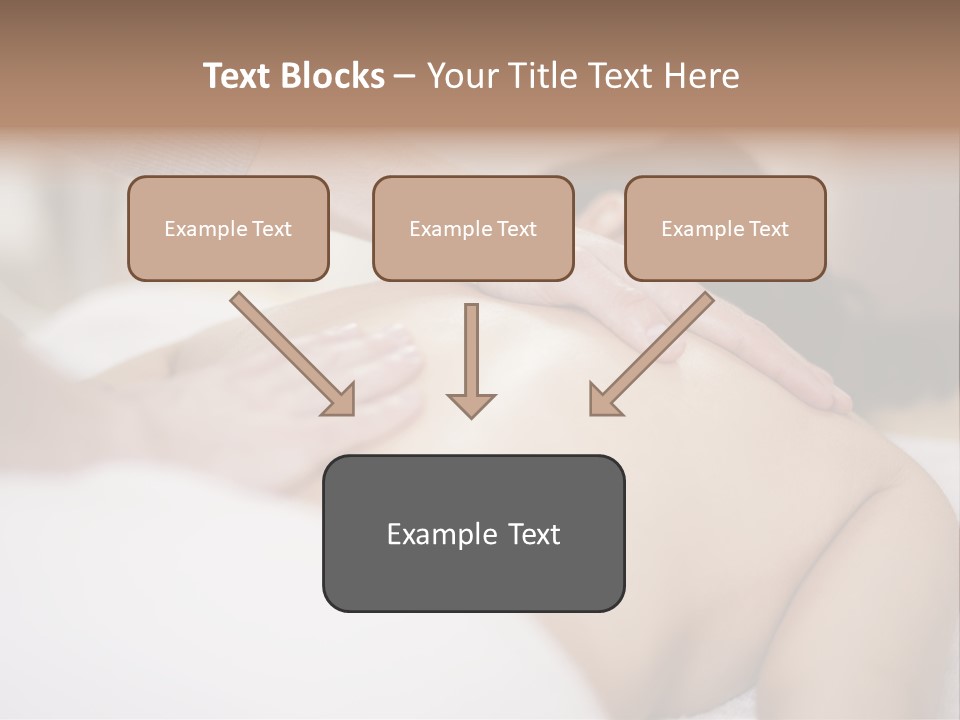 Text Blocks – Your Title Text Here

Example Text

Example Text

Example Text

Example Text